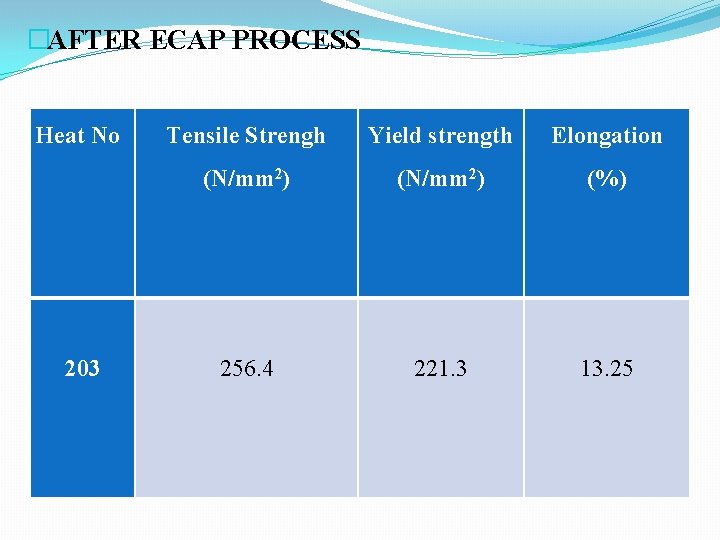 AFTER ECAP PROCESS

| Heat No | Tensile Strengh (N/mm$^2$) | Yield strength (N/mm$^2$) | Elongation (%) |
|---|---|---|---|
| 203 | 256.4 | 221.3 | 13.25 |